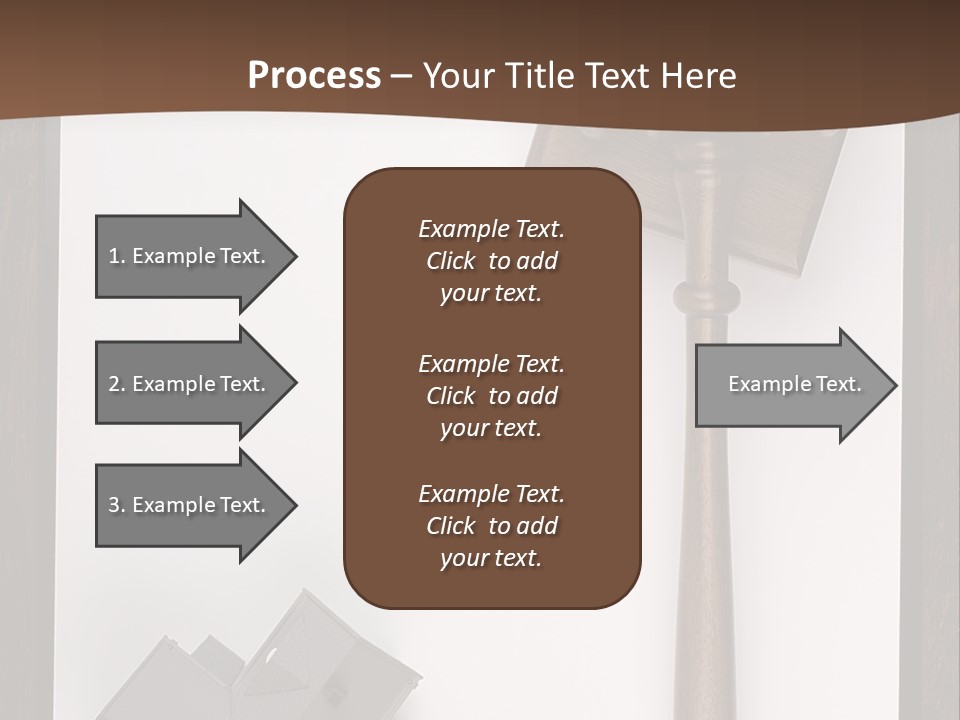 Process – Your Title Text Here

1. Example Text.

2. Example Text.

3. Example Text.

Example Text. Click to add your text.

Example Text. Click to add your text.

Example Text. Click to add your text.

Example Text.